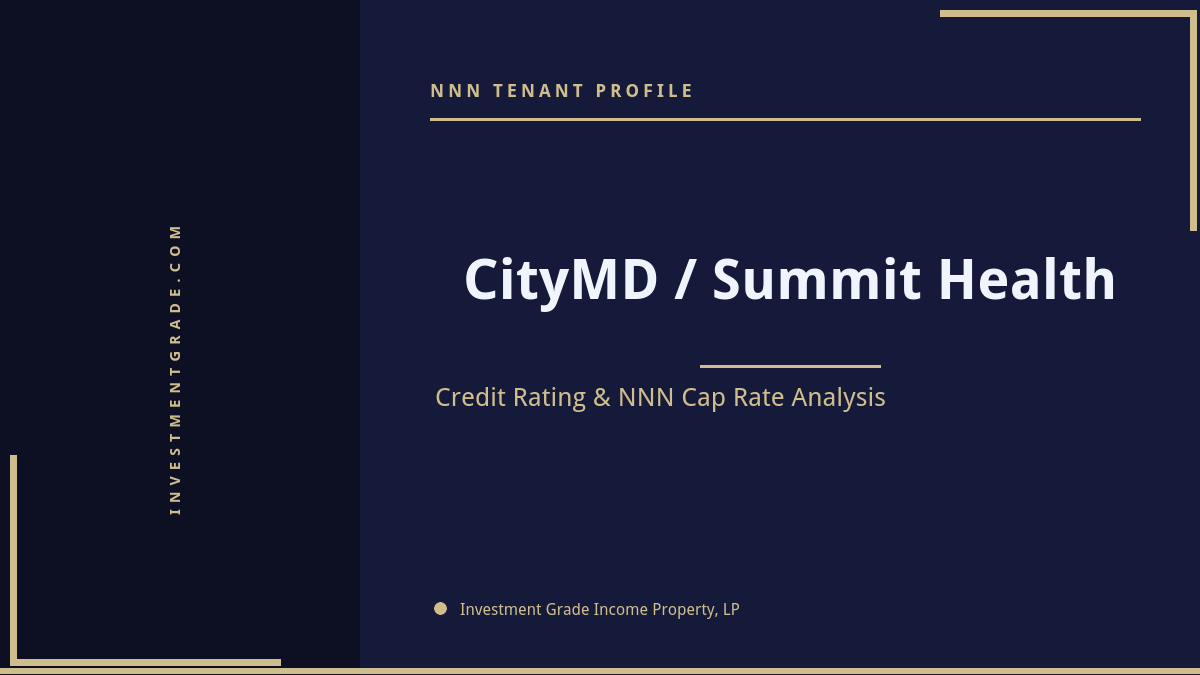 INVESTMENTGRADE.COM

NNN TENANT PROFILE

CityMD / Summit Health

Credit Rating & NNN Cap Rate Analysis

Investment Grade Income Property, LP